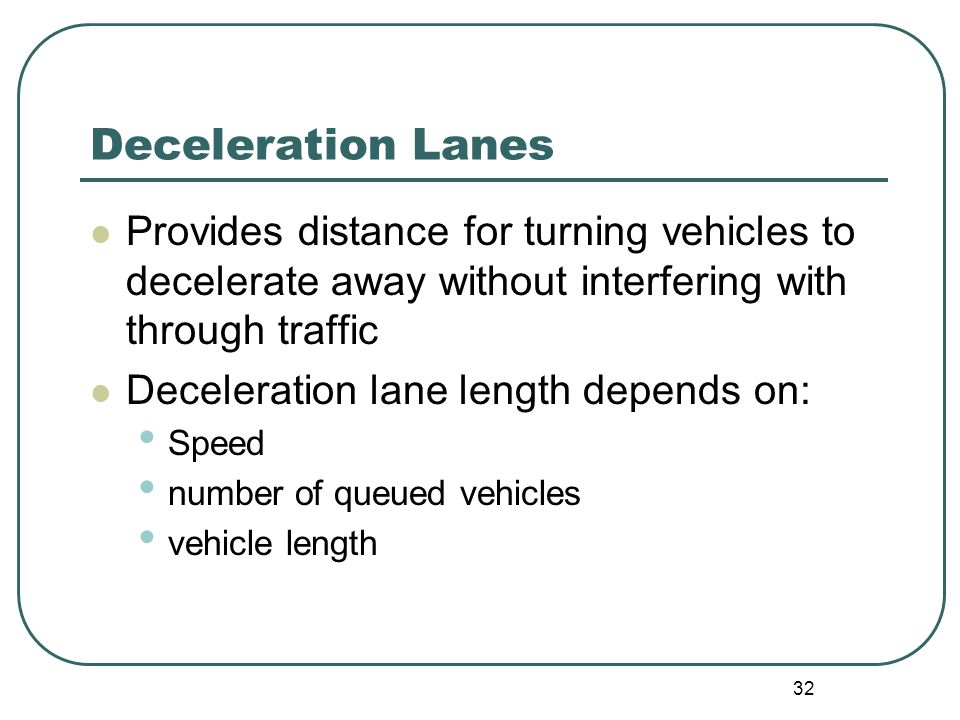 Deceleration Lanes

- Provides distance for turning vehicles to decelerate away without interfering with through traffic
- Deceleration lane length depends on:
  - Speed
  - number of queued vehicles
  - vehicle length

32